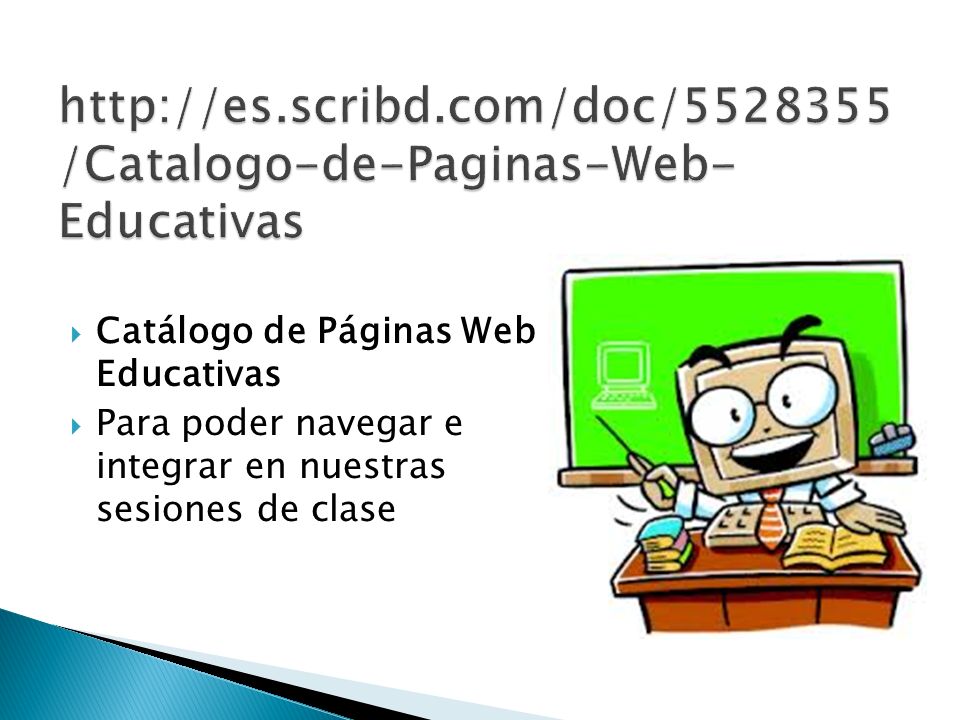 http://es.scribd.com/doc/5528355/Catalogo-de-Paginas-Web-Educativas

Catálogo de Páginas Web Educativas

Para poder navegar e integrar en nuestras sesiones de clase